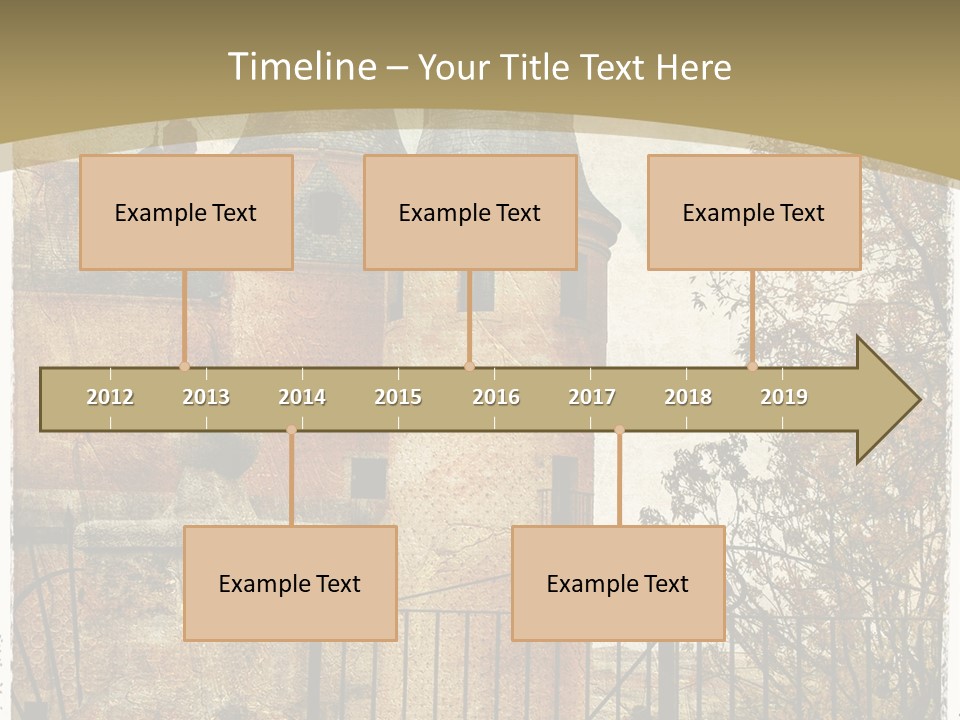 Timeline – Your Title Text Here

Example Text

Example Text

Example Text

2012
2013
2014
2015
2016
2017
2018
2019

Example Text

Example Text